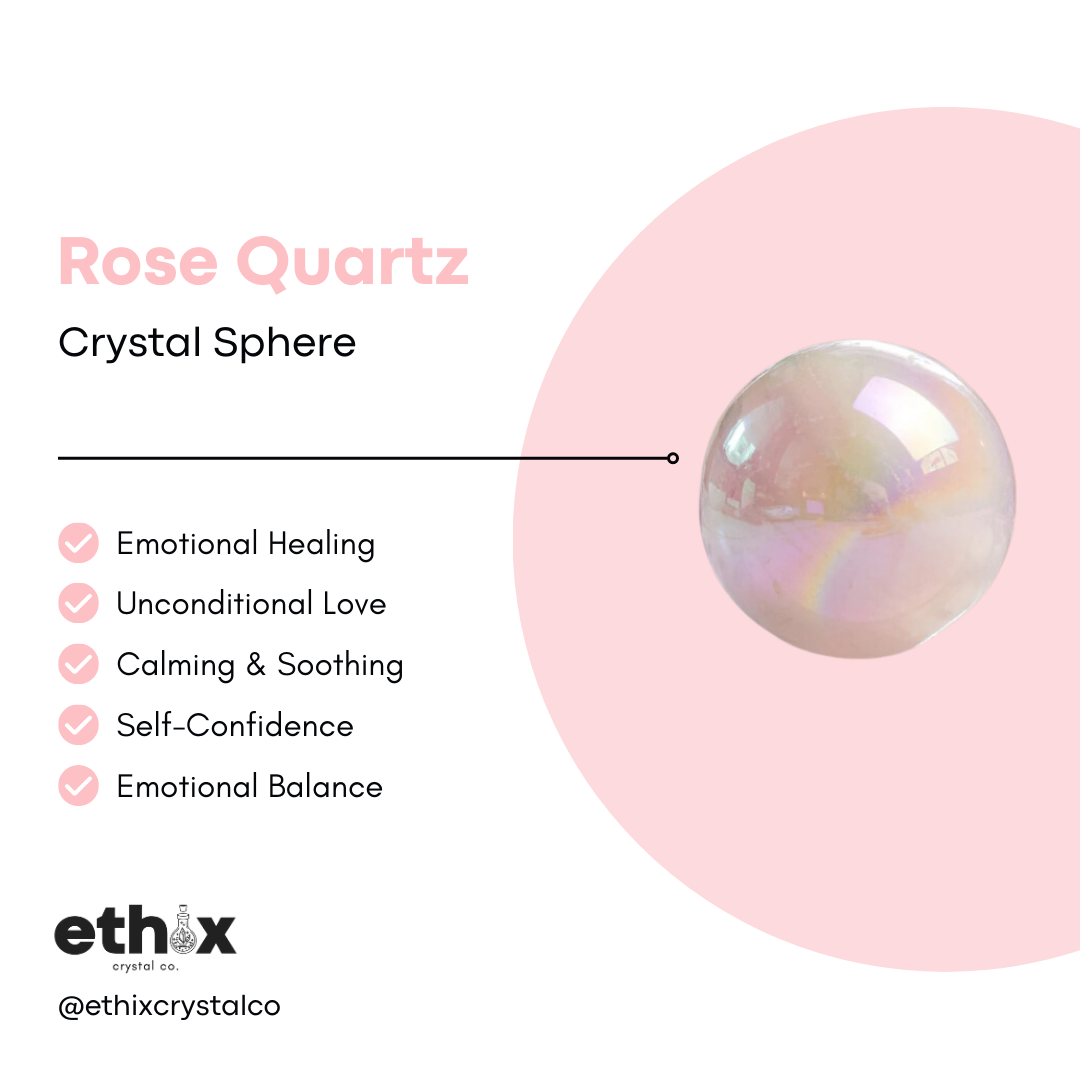 Rose Quartz

Crystal Sphere

Emotional Healing
Unconditional Love
Calming & Soothing
Self-Confidence
Emotional Balance

ethix
crystal co.

@ethixcrystalco